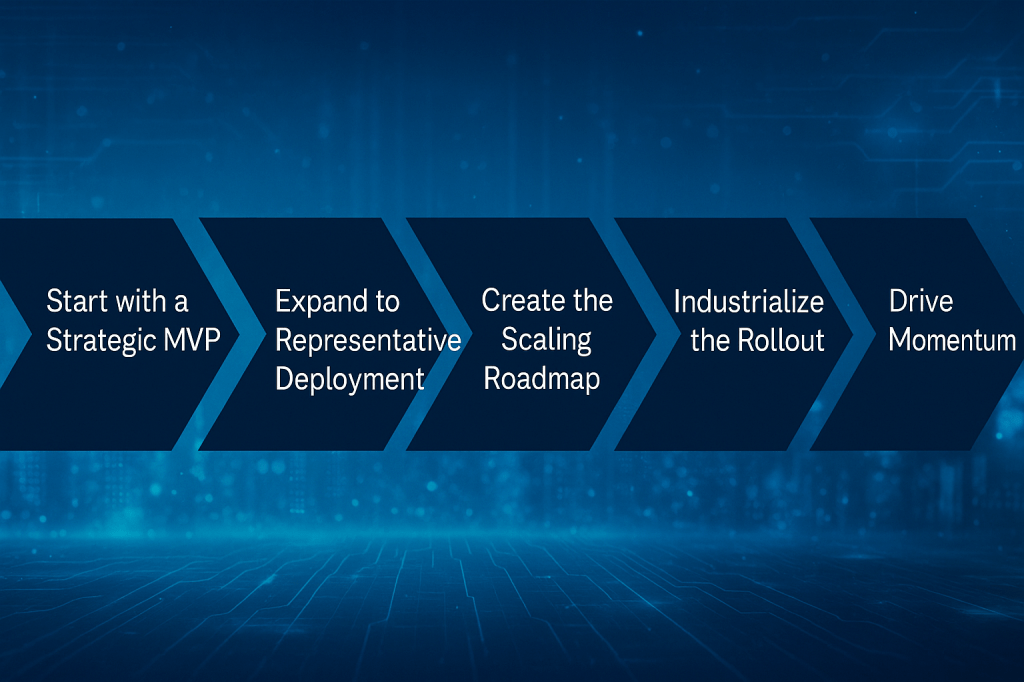 Start with a Strategic MVP

Expand to Representative Deployment

Create the Scaling Roadmap

Industrialize the Rollout

Drive Momentum